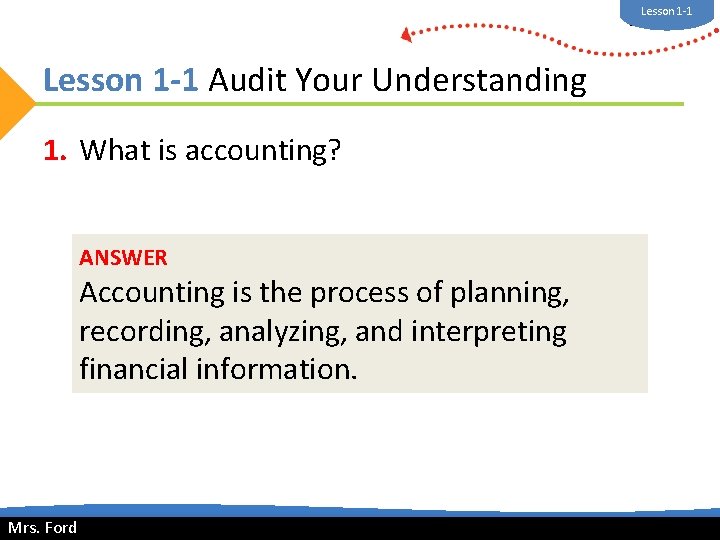 Lesson 1-1

Lesson 1-1 Audit Your Understanding

1. What is accounting?

ANSWER
Accounting is the process of planning, recording, analyzing, and interpreting financial information.

Mrs. Ford